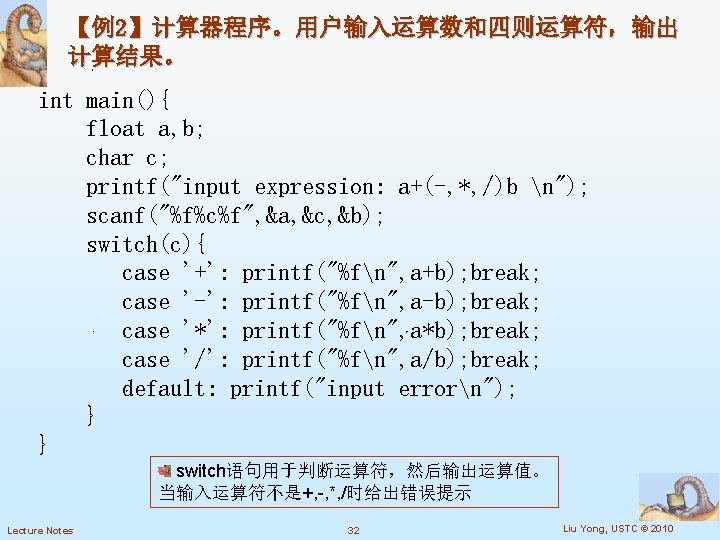 【例2】计算器程序。用户输入运算数和四则运算符，输出计算结果。

int main(){
float a,b;
char c;
printf("input expression: a+(-,*,/)b \n");
scanf("%f%c%f",&a,&c,&b);
switch(c){
case '+': printf("%f\n",a+b);break;
case '-': printf("%f\n",a-b);break;
case '*': printf("%f\n",a*b);break;
case '/': printf("%f\n",a/b);break;
default: printf("input error\n");
}
}

switch语句用于判断运算符，然后输出运算值。当输入运算符不是+,-,*,/时给出错误提示

Lecture Notes

32

Liu Yong, USTC © 2010